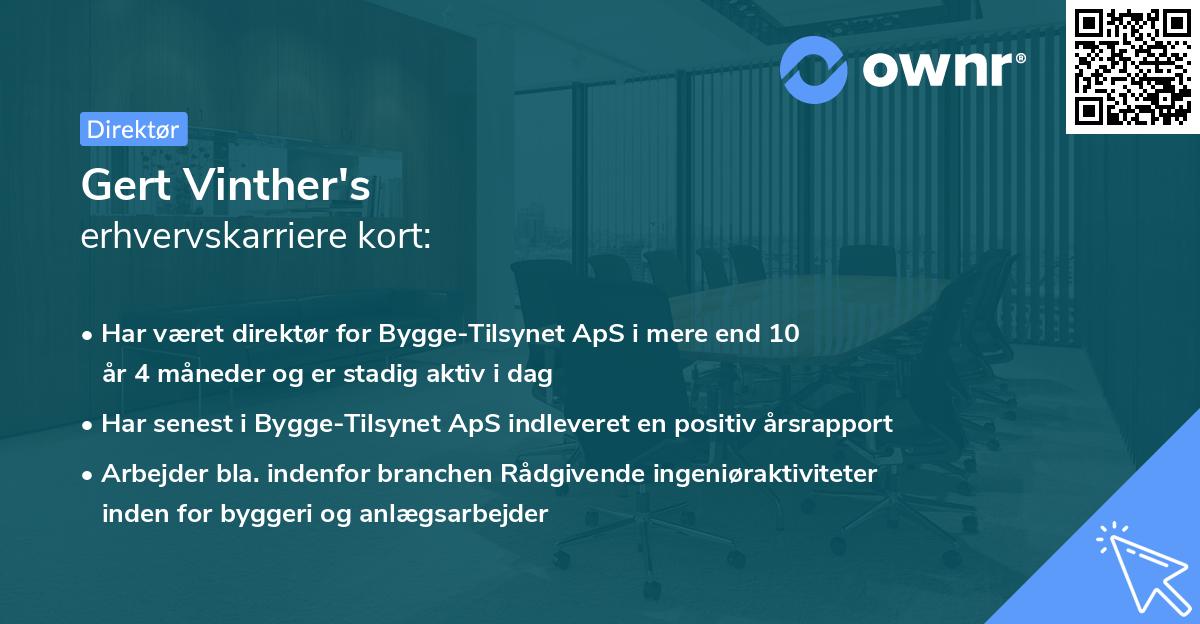 ownr®

Direktør

Gert Vinther's
erhvervskarriere kort:

• Har været direktør for Bygge-Tilsynet ApS i mere end 10 år 4 måneder og er stadig aktiv i dag

• Har senest i Bygge-Tilsynet ApS indleveret en positiv årsrapport

• Arbejder bla. indenfor branchen Rådgivende ingeniøraktiviteter inden for byggeri og anlægsarbejder